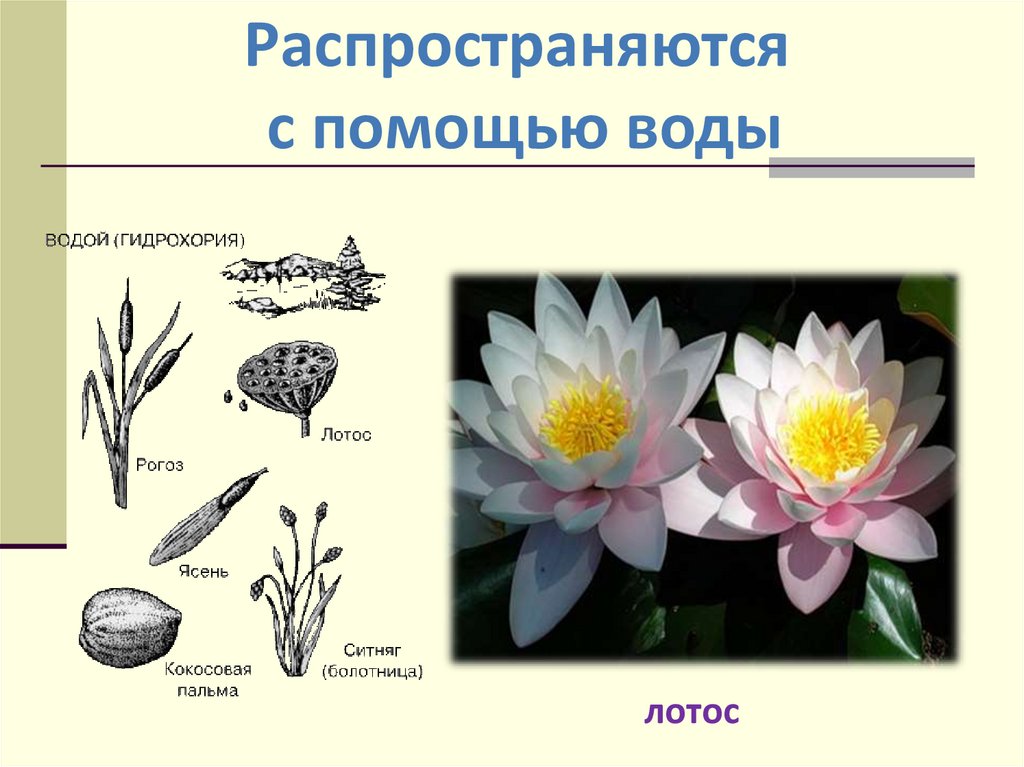 Распространяются с помощью воды

ВОДОЙ (ГИДРОХОРИЯ)

Рогоз

Лотос

Ясень

Кокосовая пальма

Ситняг (болотница)

лотос